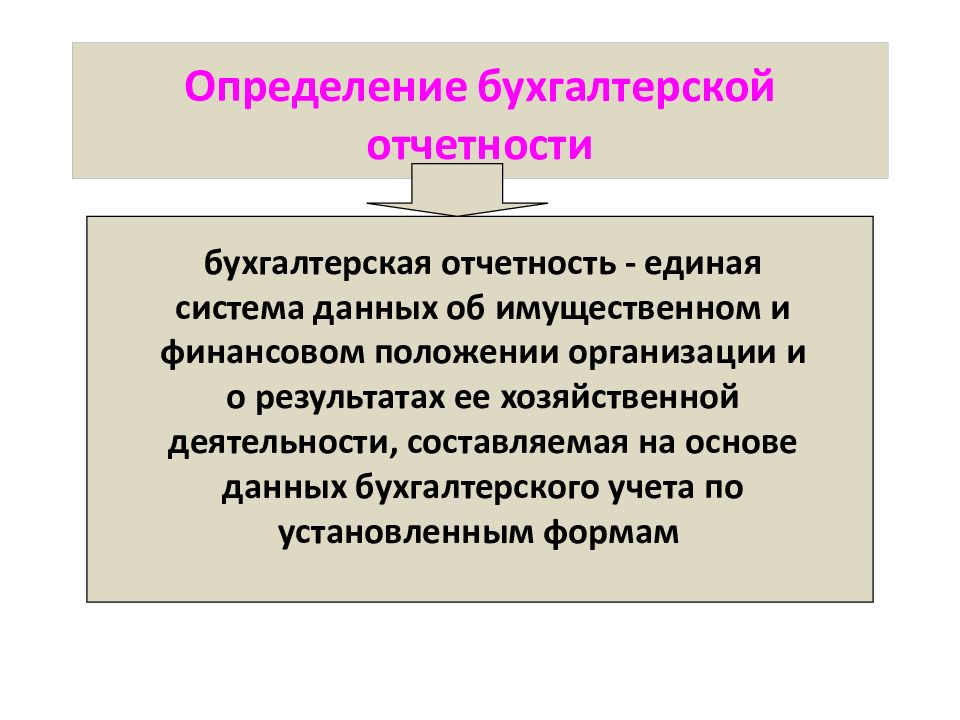 Определение бухгалтерской отчетности

бухгалтерская отчетность - единая система данных об имущественном и финансовом положении организации и о результатах ее хозяйственной деятельности, составляемая на основе данных бухгалтерского учета по установленным формам